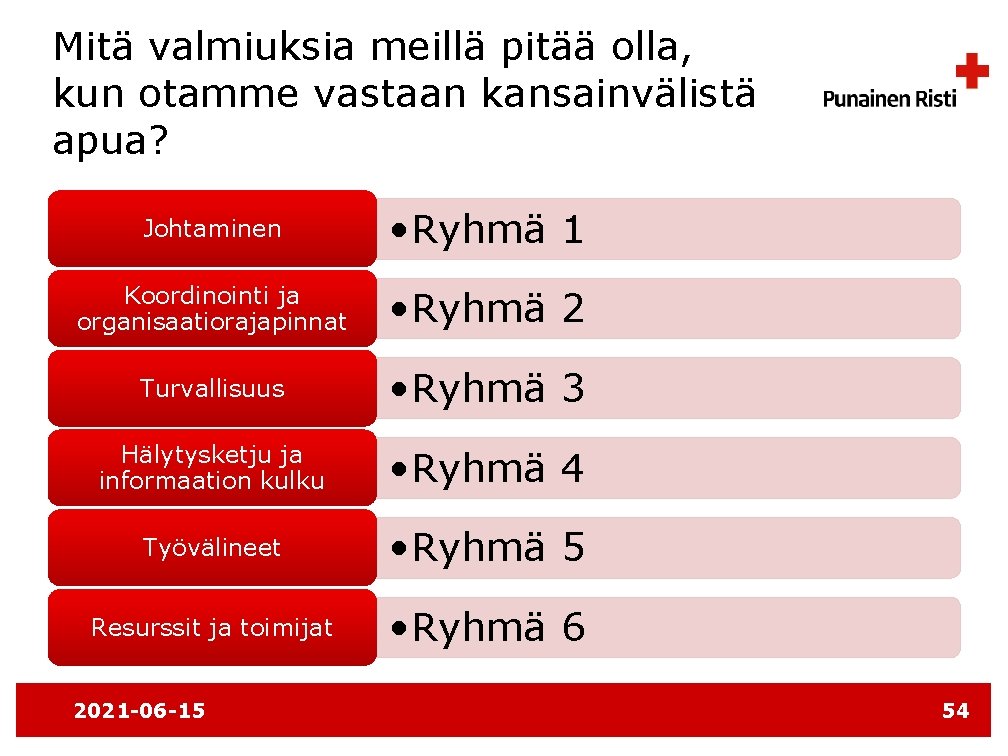 Mitä valmiuksia meillä pitää olla, kun otamme vastaan kansainvälistä apua?

Punainen Risti

Johtaminen
•Ryhmä 1

Koordinointi ja organisaatiorajapinnat
•Ryhmä 2

Turvallisuus
•Ryhmä 3

Hälytysketju ja informaation kulku
•Ryhmä 4

Työvälineet
•Ryhmä 5

Resurssit ja toimijat
•Ryhmä 6

2021-06-15

54